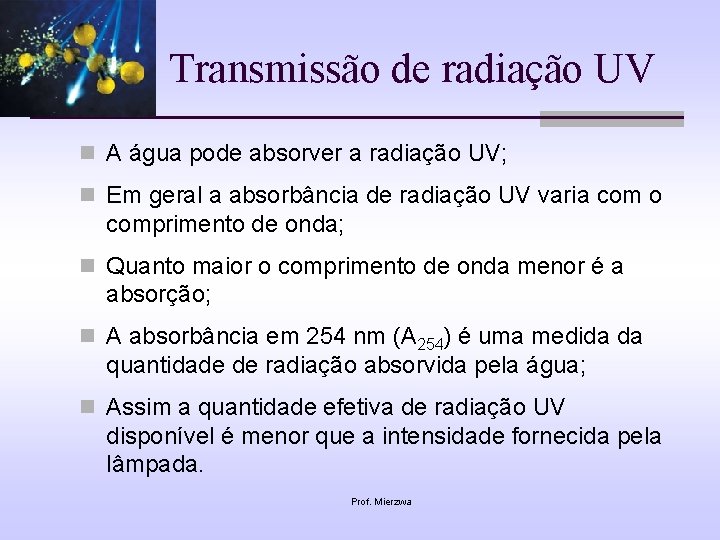 Transmissão de radiação UV

A água pode absorver a radiação UV;

Em geral a absorbância de radiação UV varia com o comprimento de onda;

Quanto maior o comprimento de onda menor é a absorção;

A absorbância em 254 nm ($A_{254}$) é uma medida da quantidade de radiação absorvida pela água;

Assim a quantidade efetiva de radiação UV disponível é menor que a intensidade fornecida pela lâmpada.

Prof. Mierzwa